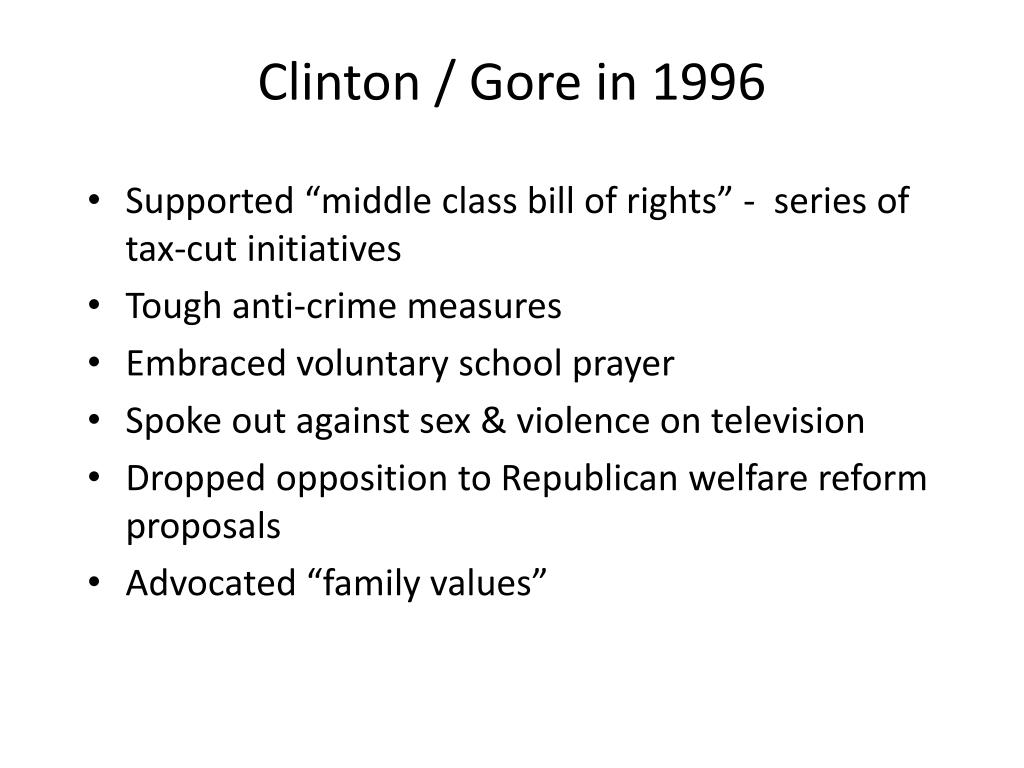 Clinton / Gore in 1996

• Supported “middle class bill of rights” - series of tax-cut initiatives
• Tough anti-crime measures
• Embraced voluntary school prayer
• Spoke out against sex & violence on television
• Dropped opposition to Republican welfare reform proposals
• Advocated “family values”